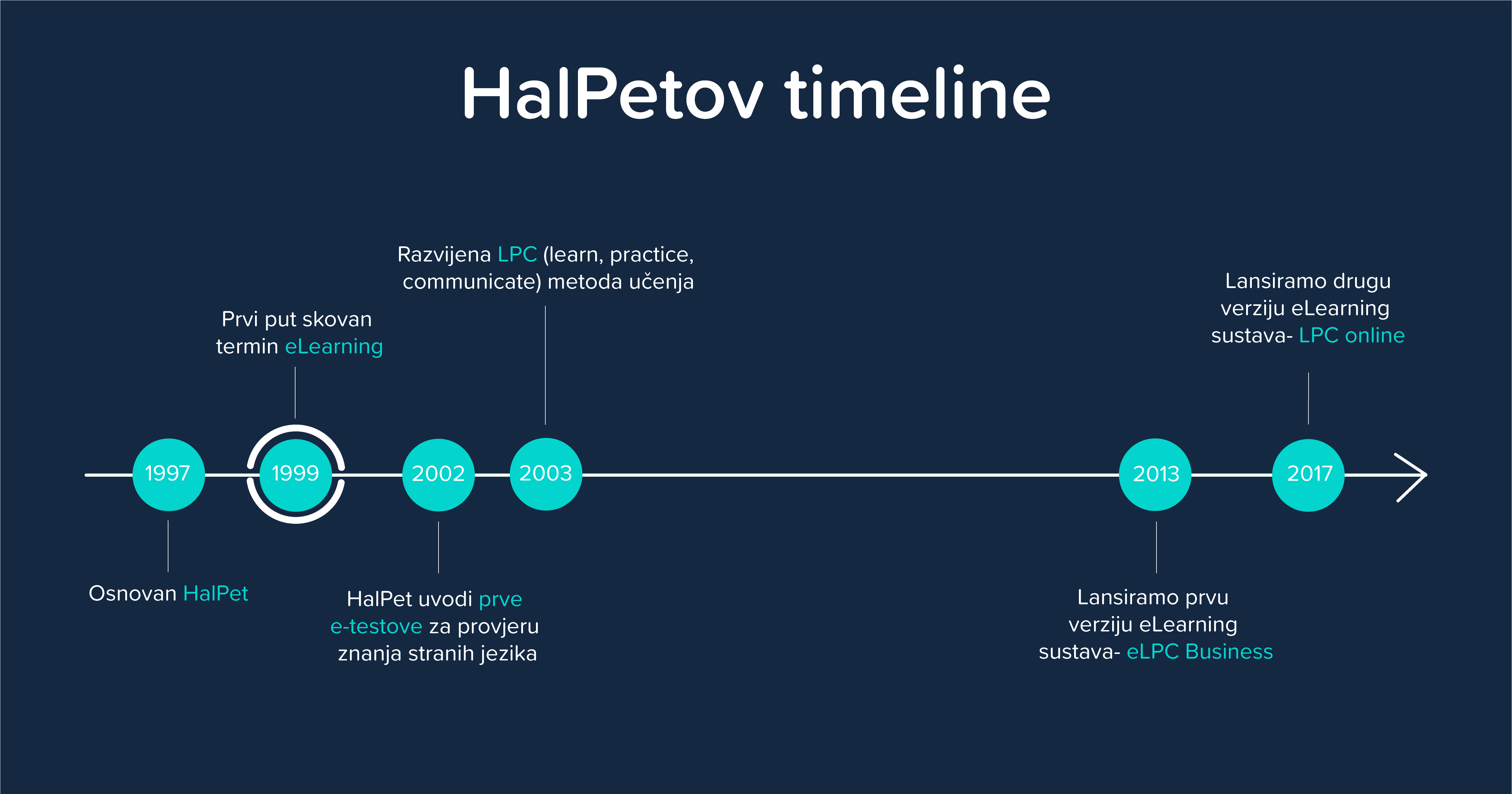 HalPetov timeline

1997

Osnovan HalPet

1999

Prvi put skovan termin eLearning

2002

HalPet uvodi prve e-testove za provjeru znanja stranih jezika

2003

Razvijena LPC (learn, practice, communicate) metoda učenja

2013

Lansiramo prvu verziju eLearning sustava- eLPC Business

2017

Lansiramo drugu verziju eLearning sustava- LPC online